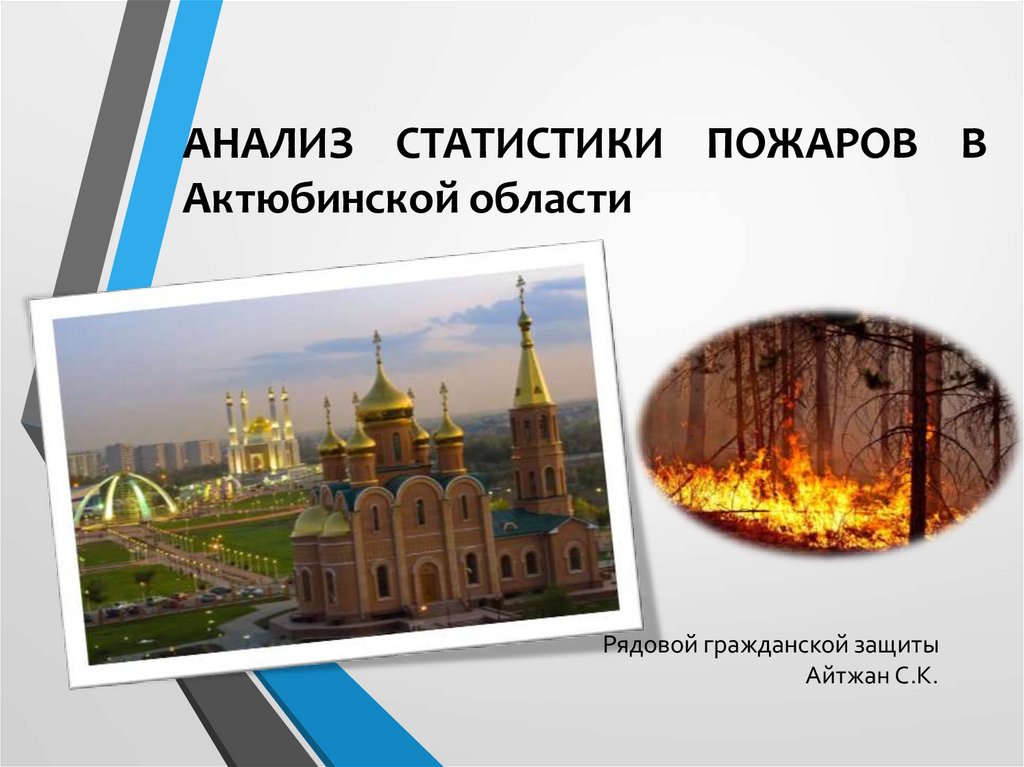 АНАЛИЗ СТАТИСТИКИ ПОЖАРОВ В Актюбинской области

Рядовой гражданской защиты
Айтжан С.К.